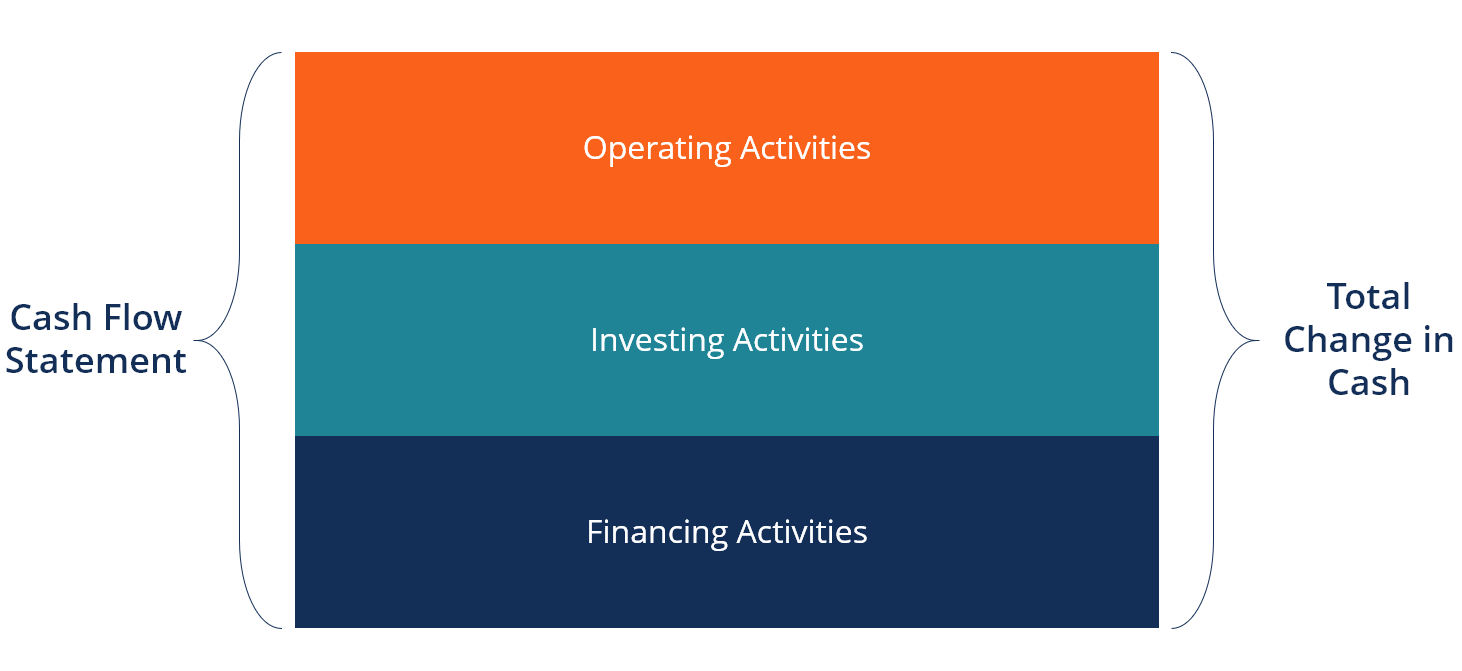 Cash Flow Statement

Operating Activities

Investing Activities

Financing Activities

Total Change in Cash